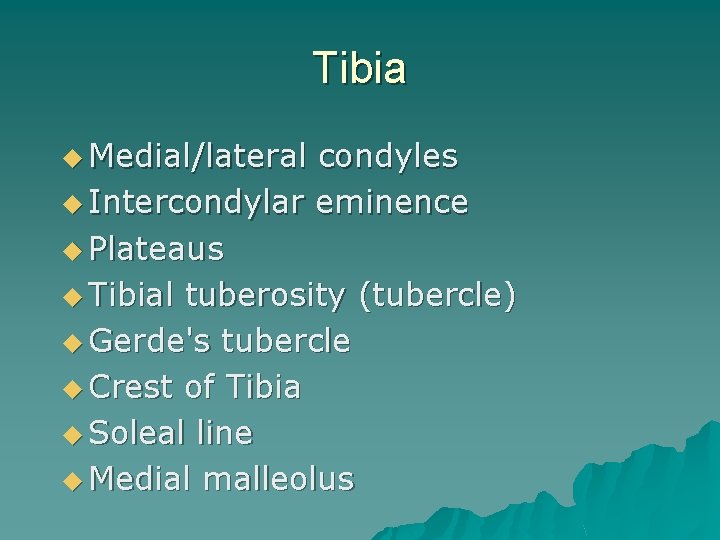 Tibia

◆ Medial/lateral condyles
◆ Intercondylar eminence
◆ Plateaus
◆ Tibial tuberosity (tubercle)
◆ Gerde's tubercle
◆ Crest of Tibia
◆ Soleal line
◆ Medial malleolus